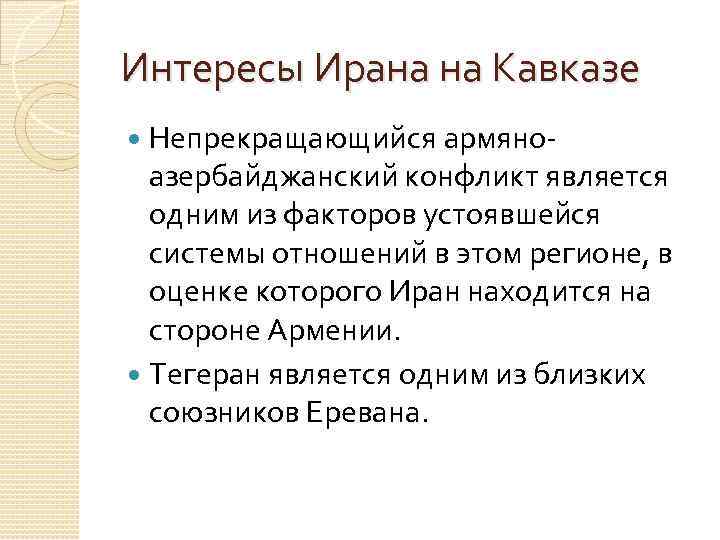 Интересы Ирана на Кавказе

Непрекращающийся армяно-азербайджанский конфликт является одним из факторов устоявшейся системы отношений в этом регионе, в оценке которого Иран находится на стороне Армении.

Тегеран является одним из близких союзников Еревана.